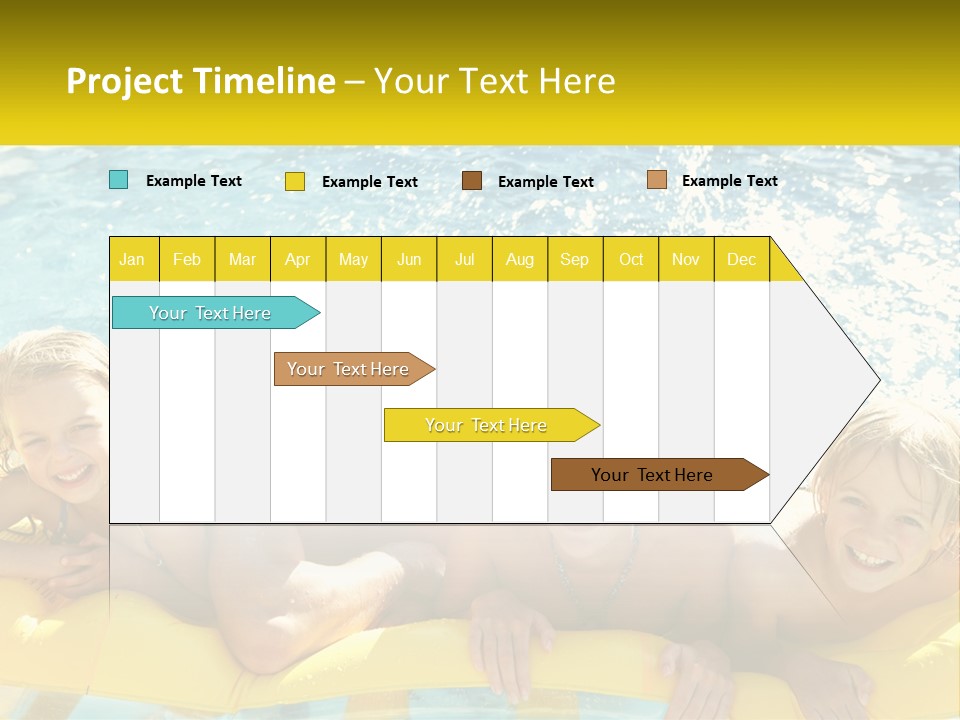 Project Timeline – Your Text Here

Example Text
Example Text
Example Text
Example Text

| Jan | Feb | Mar | Apr | May | Jun | Jul | Aug | Sep | Oct | Nov | Dec |
|---|---|---|---|---|---|---|---|---|---|---|---|

Your Text Here

Your Text Here

Your Text Here

Your Text Here